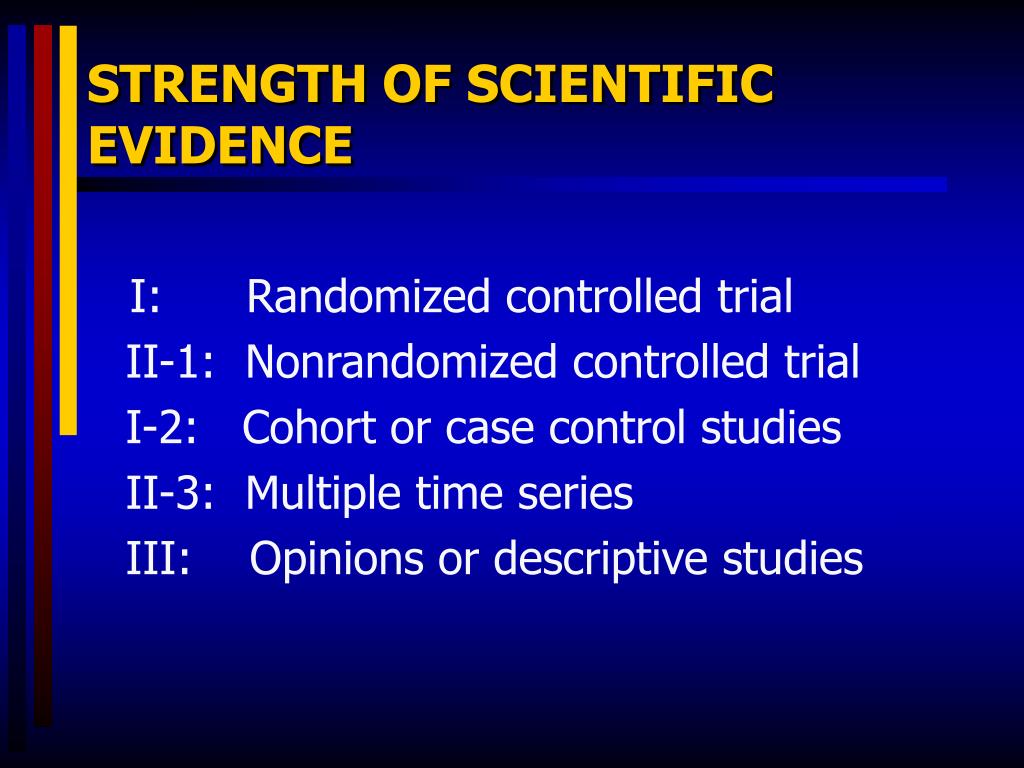 STRENGTH OF SCIENTIFIC EVIDENCE

I: Randomized controlled trial
II-1: Nonrandomized controlled trial
I-2: Cohort or case control studies
II-3: Multiple time series
III: Opinions or descriptive studies